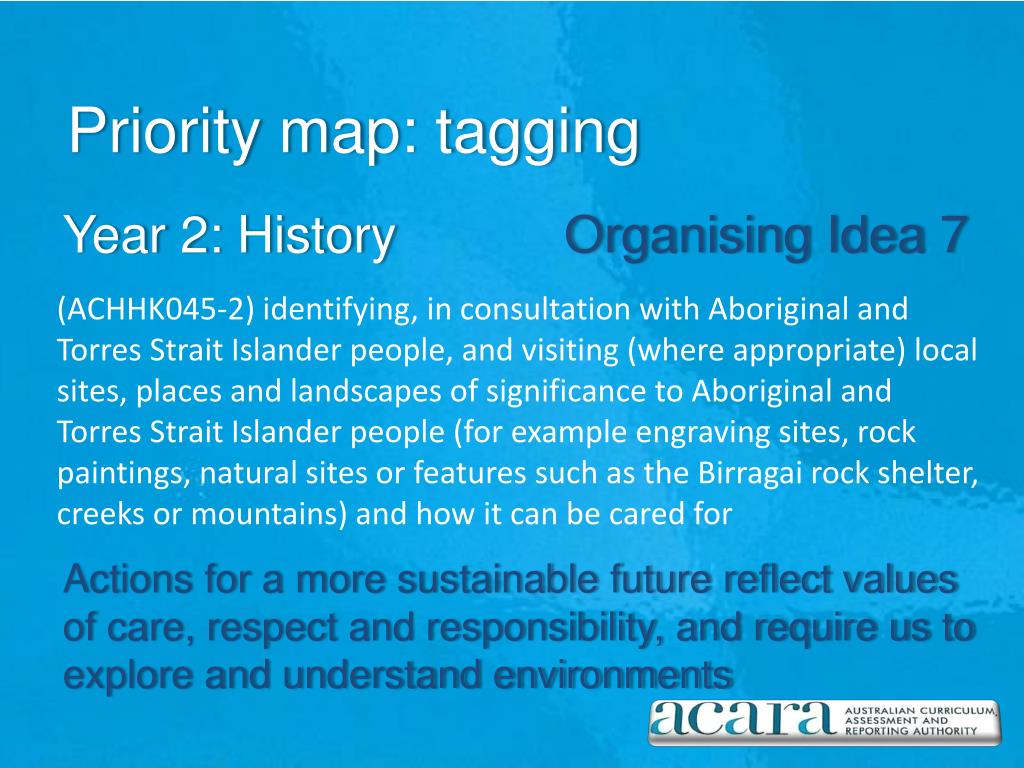 Priority map: tagging

Year 2: History

Organising Idea 7

(ACHHK045-2) identifying, in consultation with Aboriginal and Torres Strait Islander people, and visiting (where appropriate) local sites, places and landscapes of significance to Aboriginal and Torres Strait Islander people (for example engraving sites, rock paintings, natural sites or features such as the Birragai rock shelter, creeks or mountains) and how it can be cared for

Actions for a more sustainable future reflect values of care, respect and responsibility, and require us to explore and understand environments

acara AUSTRALIAN CURRICULUM, ASSESSMENT AND REPORTING AUTHORITY